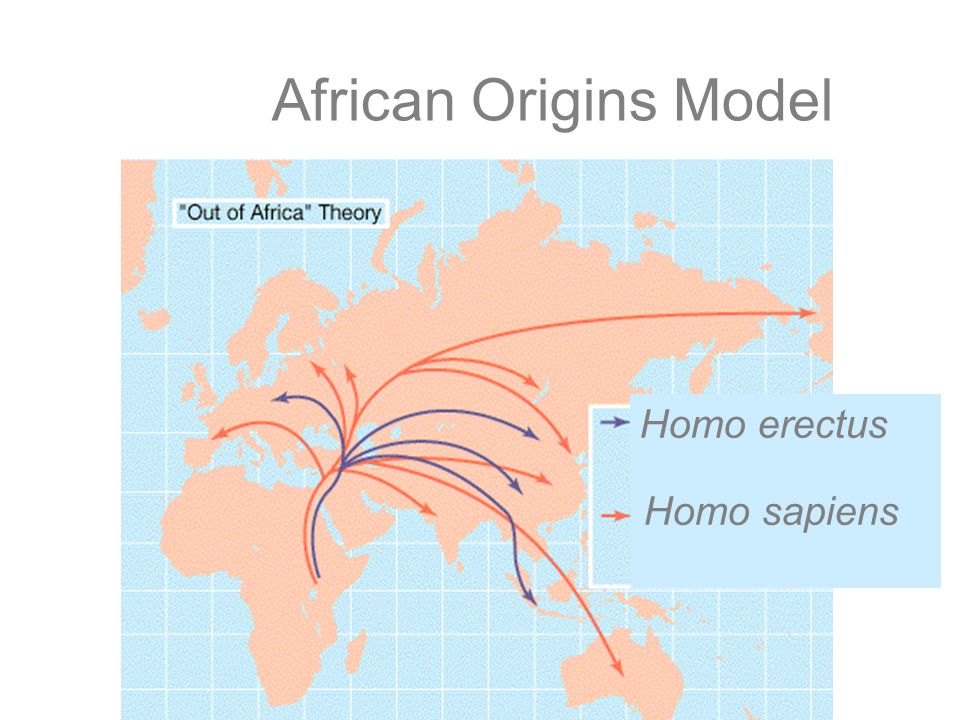 African Origins Model

"Out of Africa" Theory

Homo erectus

Homo sapiens